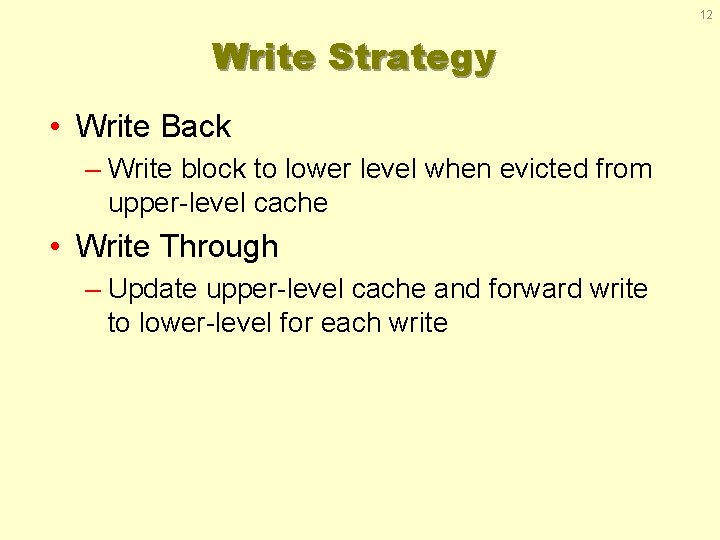 12

Write Strategy

• Write Back
– Write block to lower level when evicted from upper-level cache

• Write Through
– Update upper-level cache and forward write to lower-level for each write